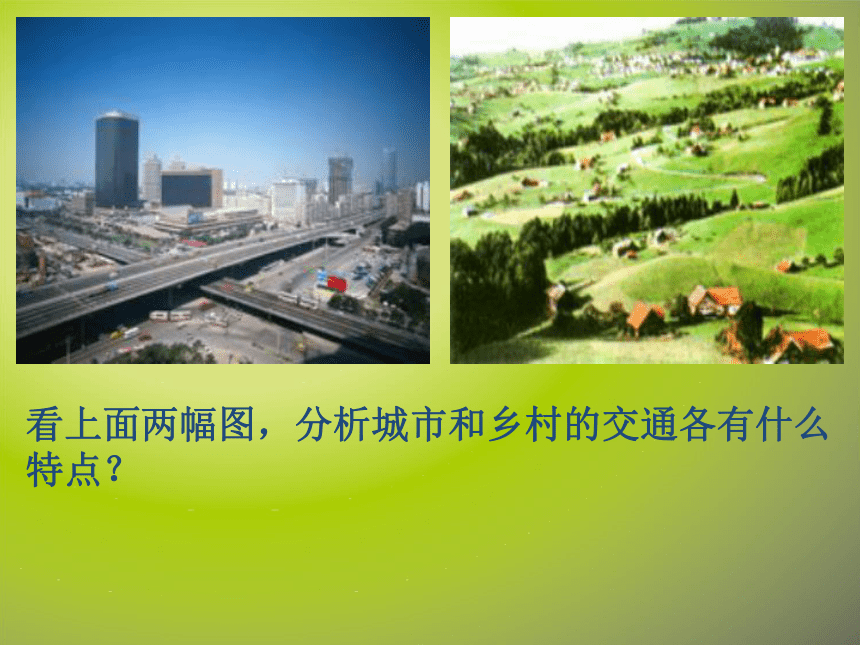 看上面两幅图，分析城市和乡村的交通各有什么特点？